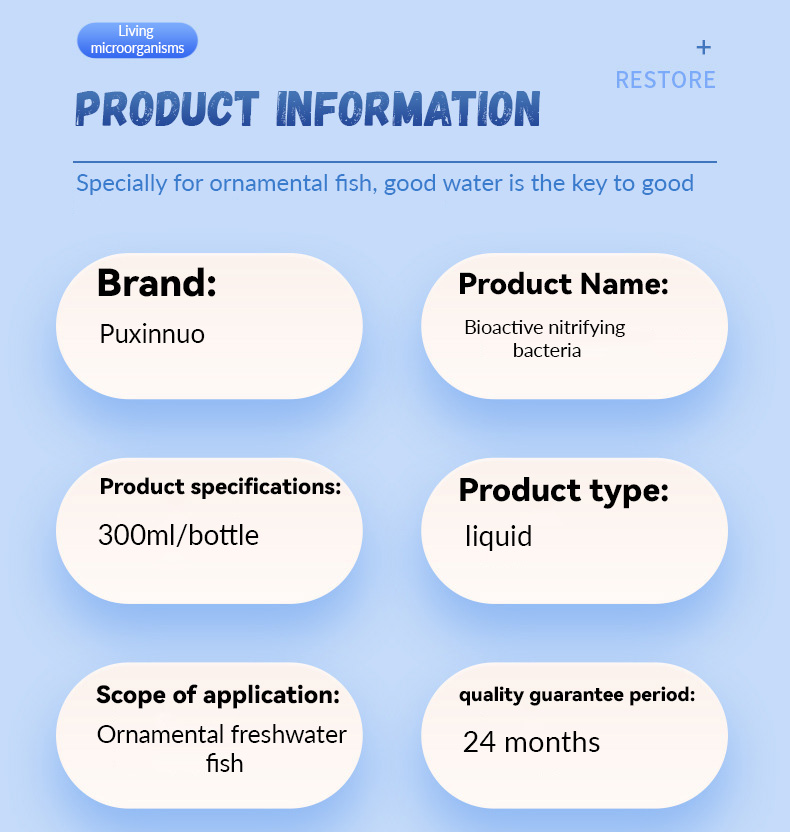 Living microorganisms

+
RESTORE

PRODUCT INFORMATION

Specially for ornamental fish, good water is the key to good

Brand:
Puxinnuo

Product Name:
Bioactive nitrifying bacteria

Product specifications:
300ml/bottle

Product type:
liquid

Scope of application:
Ornamental freshwater fish

quality guarantee period:
24 months